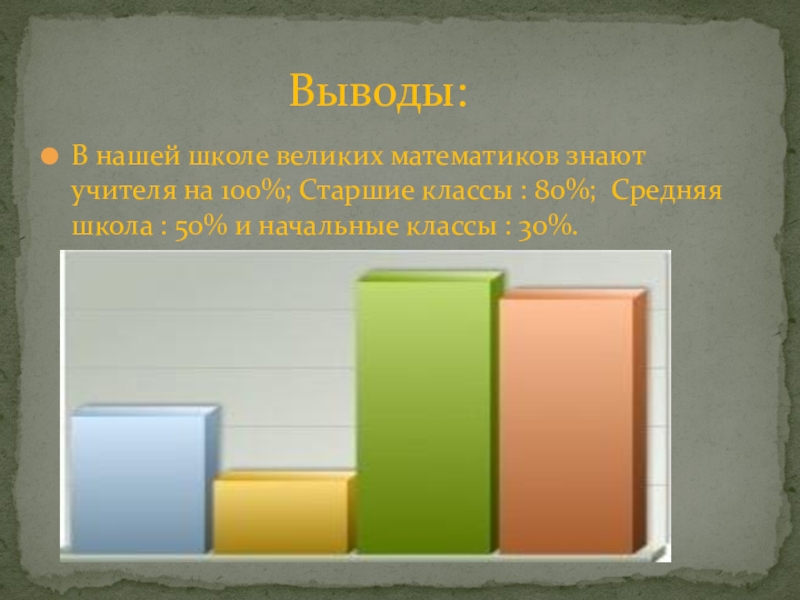 Выводы:

В нашей школе великих математиков знают учителя на 100%; Старшие классы : 80%;  Средняя школа : 50% и начальные классы : 30%.